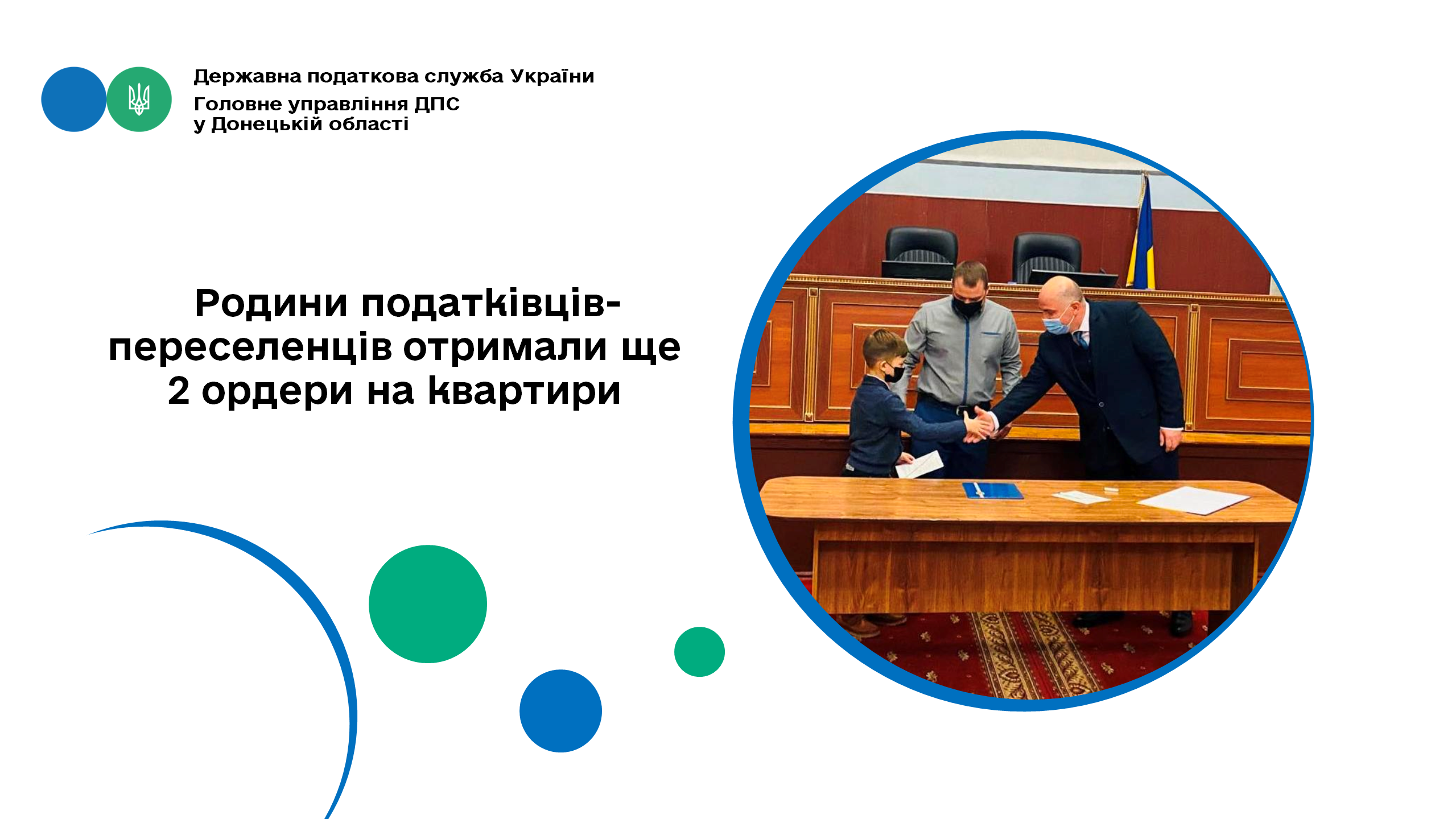 Державна податкова служба України
Головне управління ДПС у Донецькій області

Родини податківців-переселенців отримали ще 2 ордери на квартири